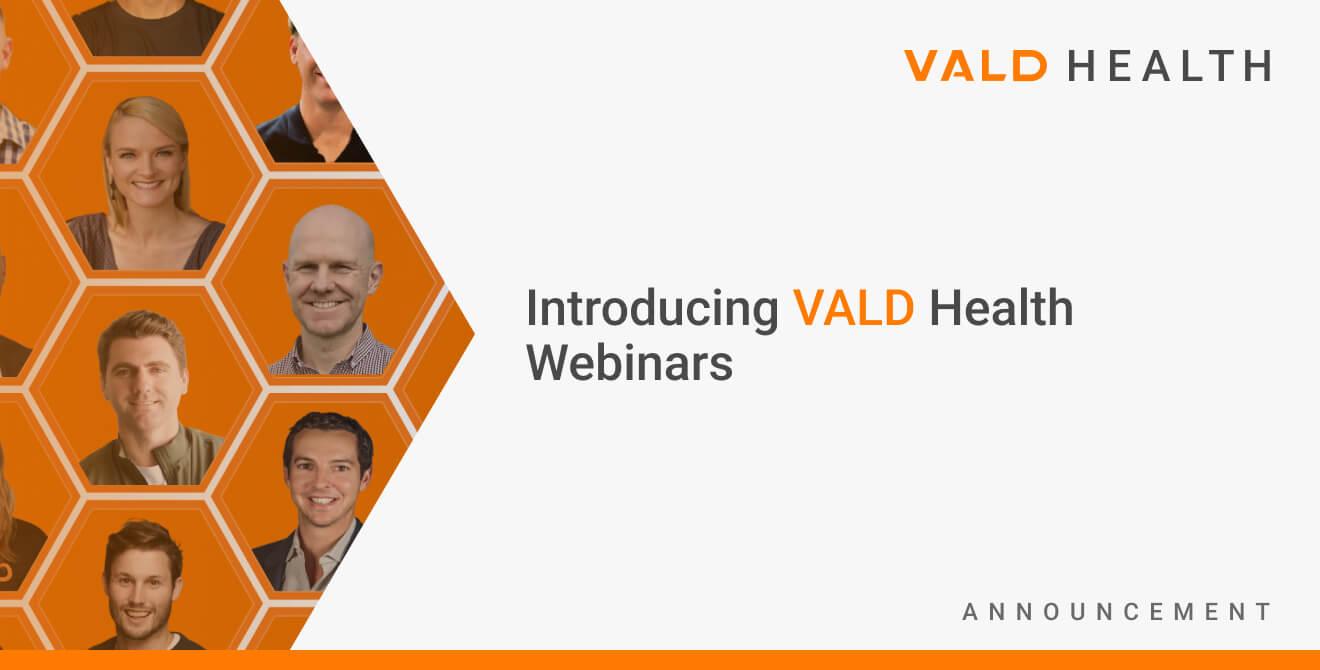 VALD HEALTH

Introducing VALD Health Webinars

ANNOUNCEMENT